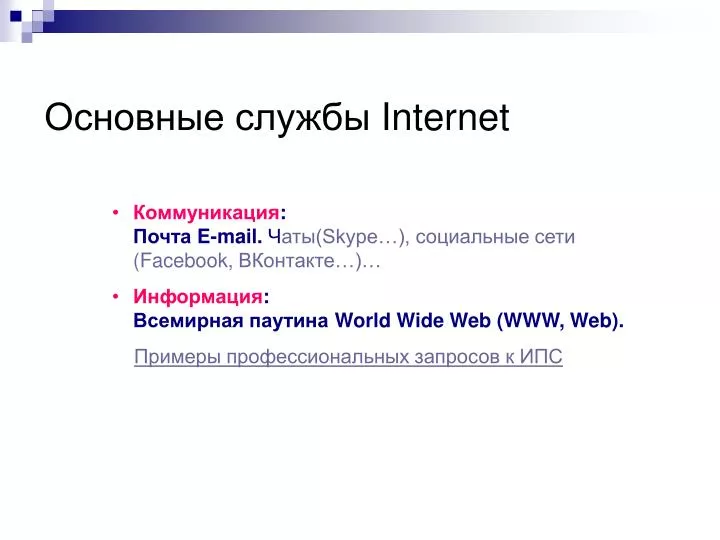 Основные службы Internet

• Коммуникация:
Почта E-mail. Чаты(Skype…), социальные сети (Facebook, ВКонтакте…)…

• Информация:
Всемирная паутина World Wide Web (WWW, Web).

Примеры профессиональных запросов к ИПС